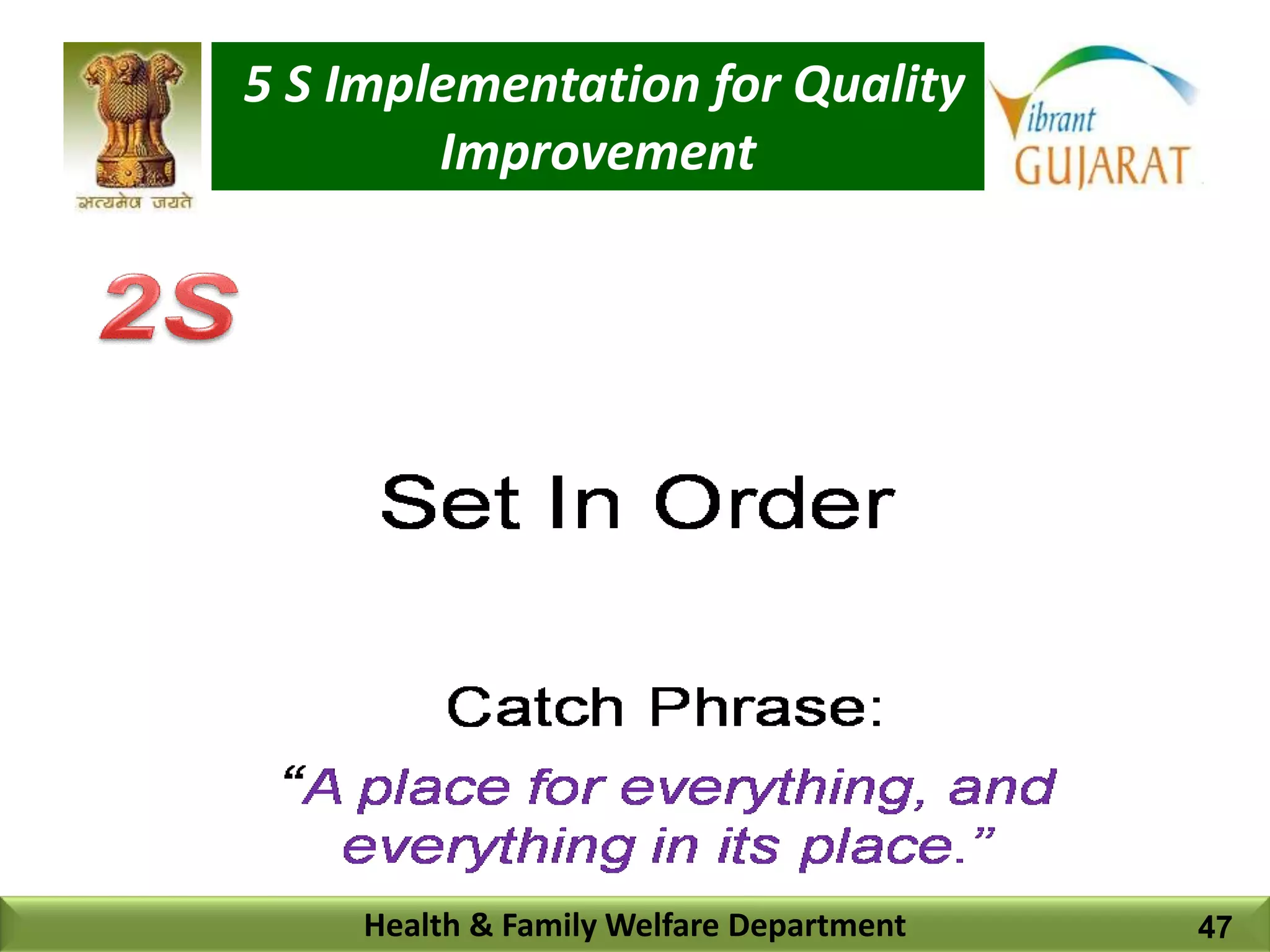 सत्यमेव जयते

5 S Implementation for Quality Improvement

Vibrant GUJARAT

2S

Set In Order

Catch Phrase:

“A place for everything, and everything in its place.”

Health & Family Welfare Department

47